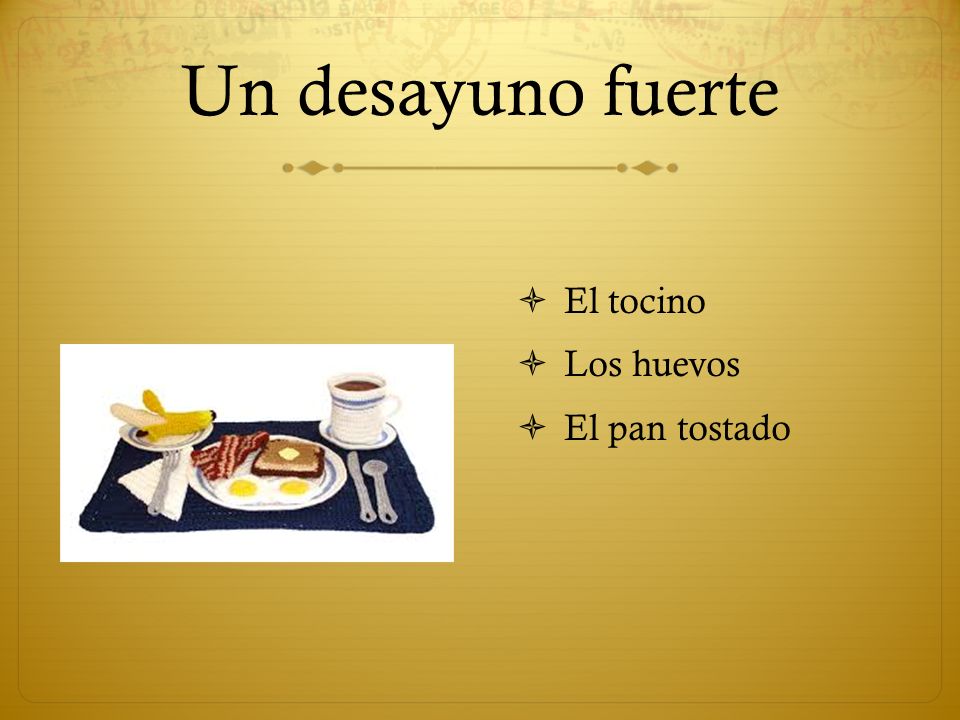 Un desayuno fuerte

El tocino
Los huevos
El pan tostado